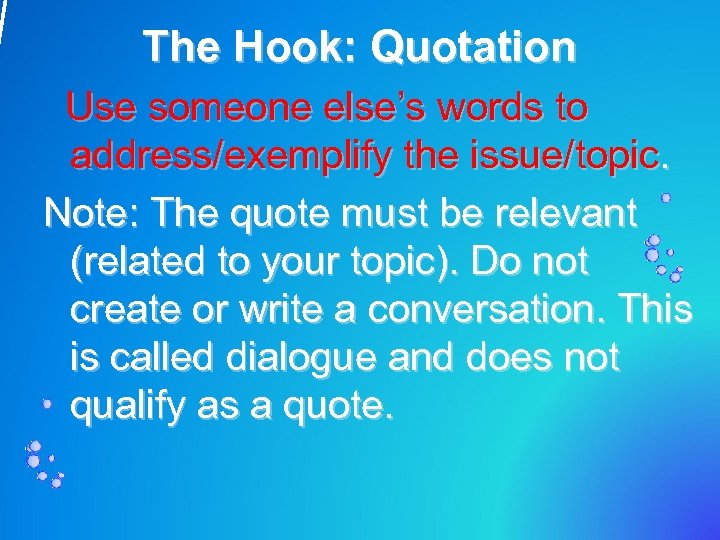 The Hook: Quotation

Use someone else's words to address/exemplify the issue/topic.

Note: The quote must be relevant (related to your topic). Do not create or write a conversation. This is called dialogue and does not qualify as a quote.